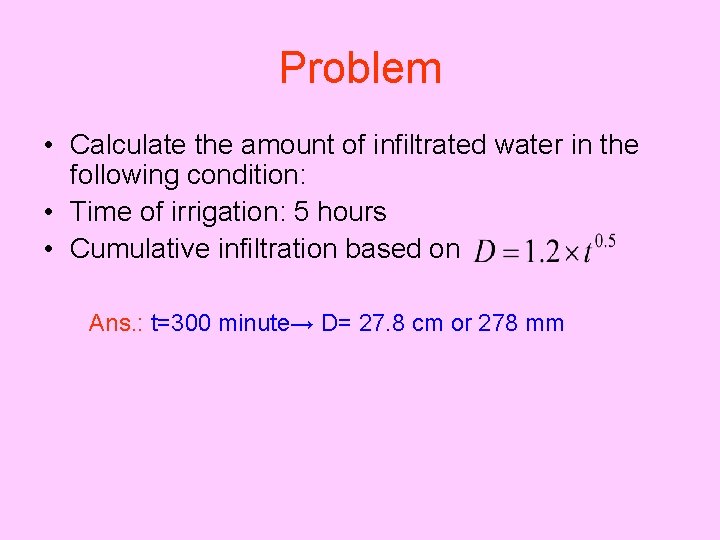 Problem

• Calculate the amount of infiltrated water in the following condition:
• Time of irrigation: 5 hours
• Cumulative infiltration based on $D = 1.2 \times t^{0.5}$

Ans.: t=300 minute→ D= 27.8 cm or 278 mm